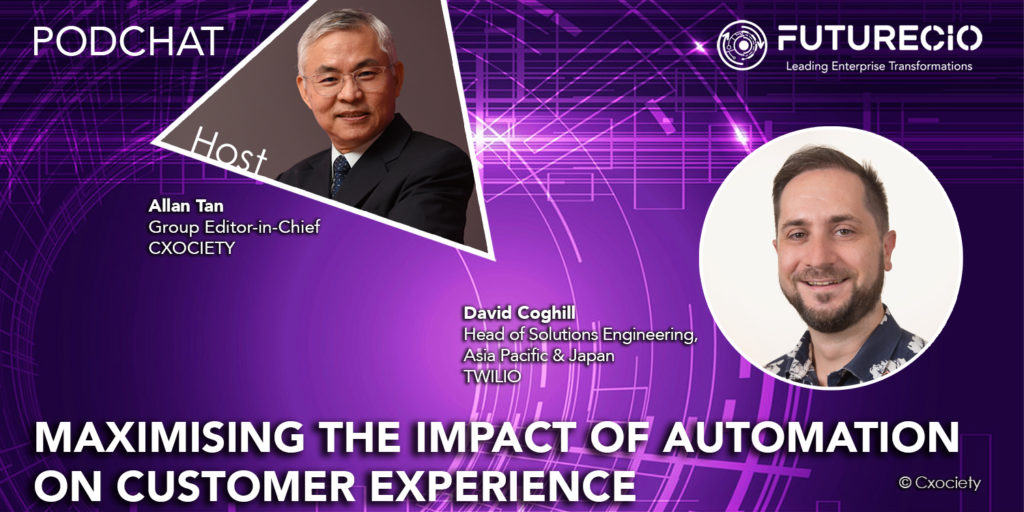 PODCHAT

FUTURECIO
Leading Enterprise Transformations

Host

Allan Tan
Group Editor-in-Chief
CXOCIETY

David Coghill
Head of Solutions Engineering, Asia Pacific & Japan
TWILIO

MAXIMISING THE IMPACT OF AUTOMATION ON CUSTOMER EXPERIENCE

© Cxociety